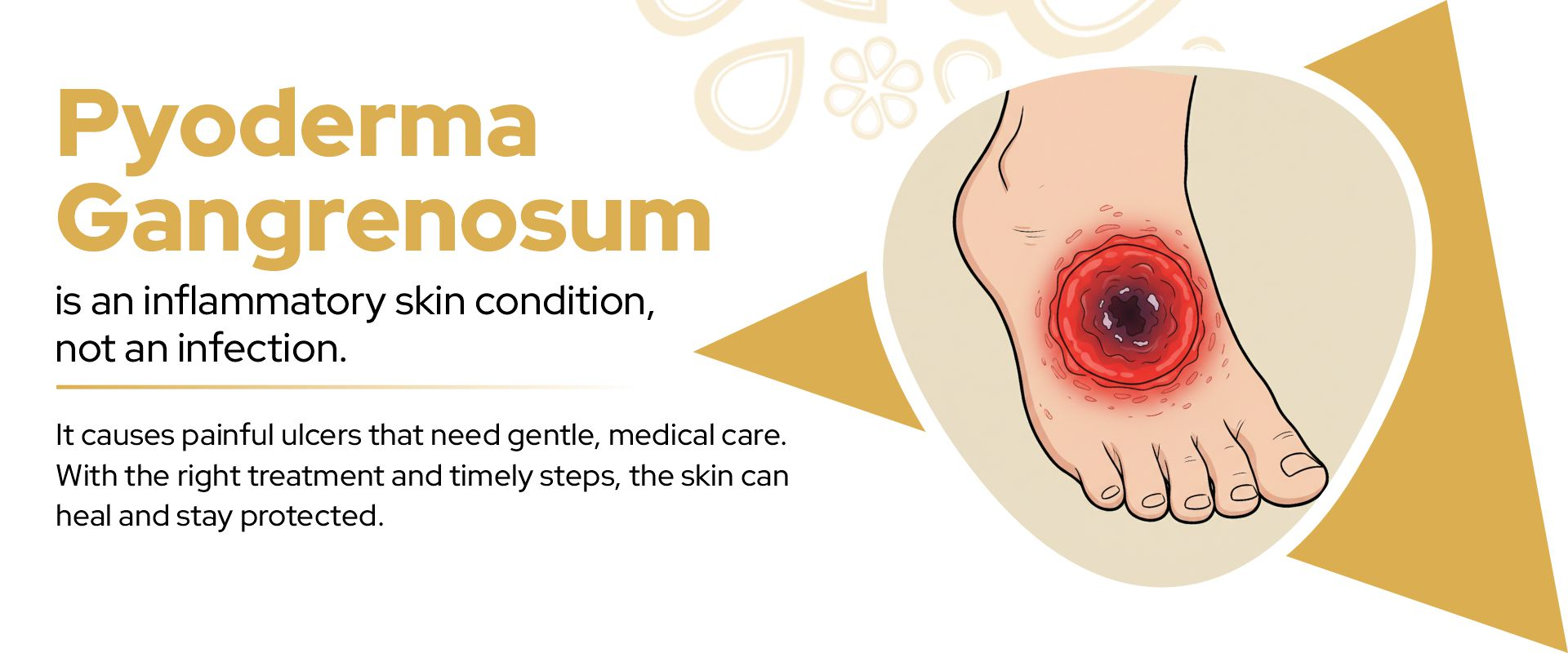 Pyoderma Gangrenosum

is an inflammatory skin condition, not an infection.

It causes painful ulcers that need gentle, medical care. With the right treatment and timely steps, the skin can heal and stay protected.